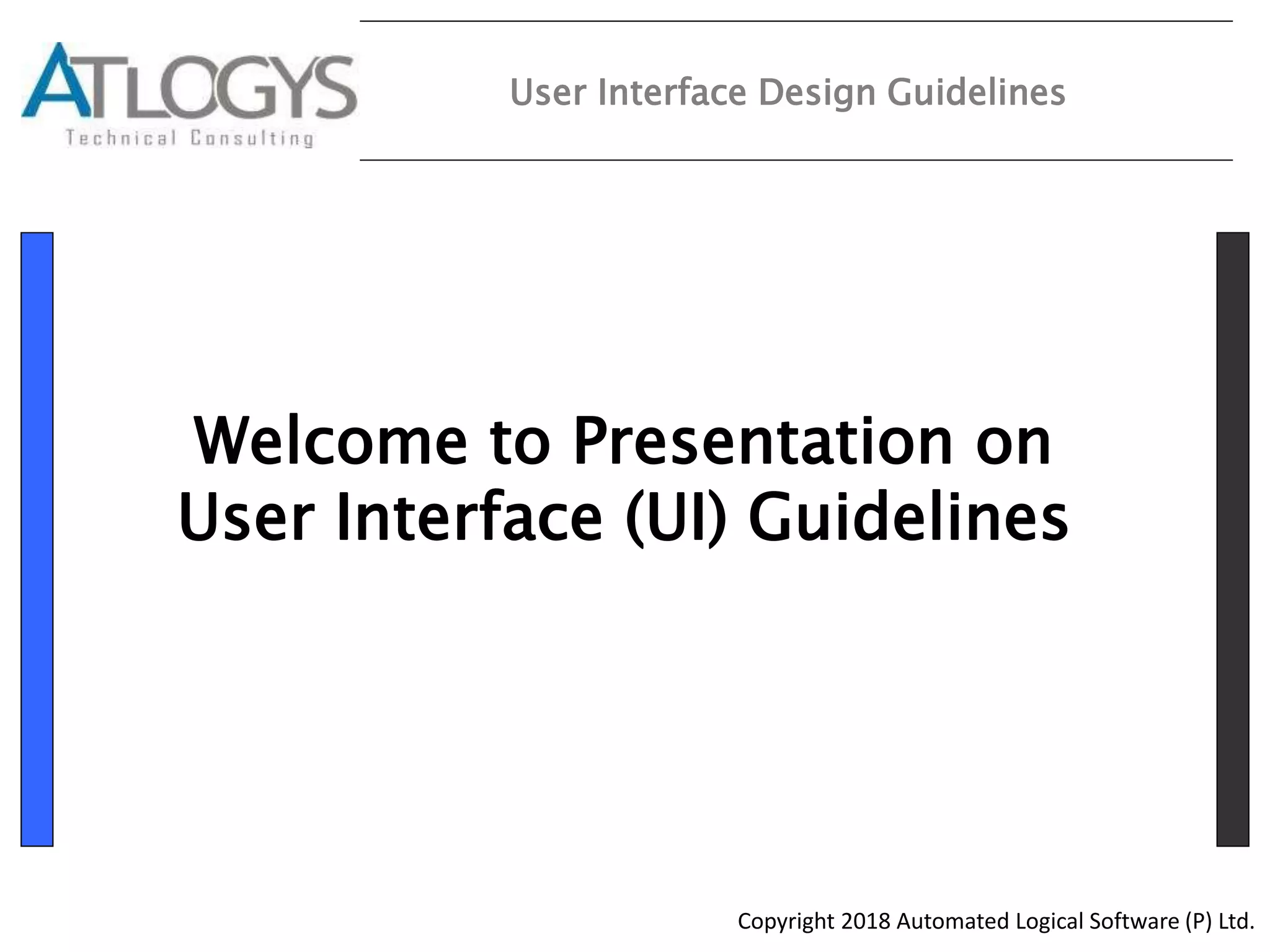 ATLOGYS
Technical Consulting

User Interface Design Guidelines

Welcome to Presentation on User Interface (UI) Guidelines

Copyright 2018 Automated Logical Software (P) Ltd.